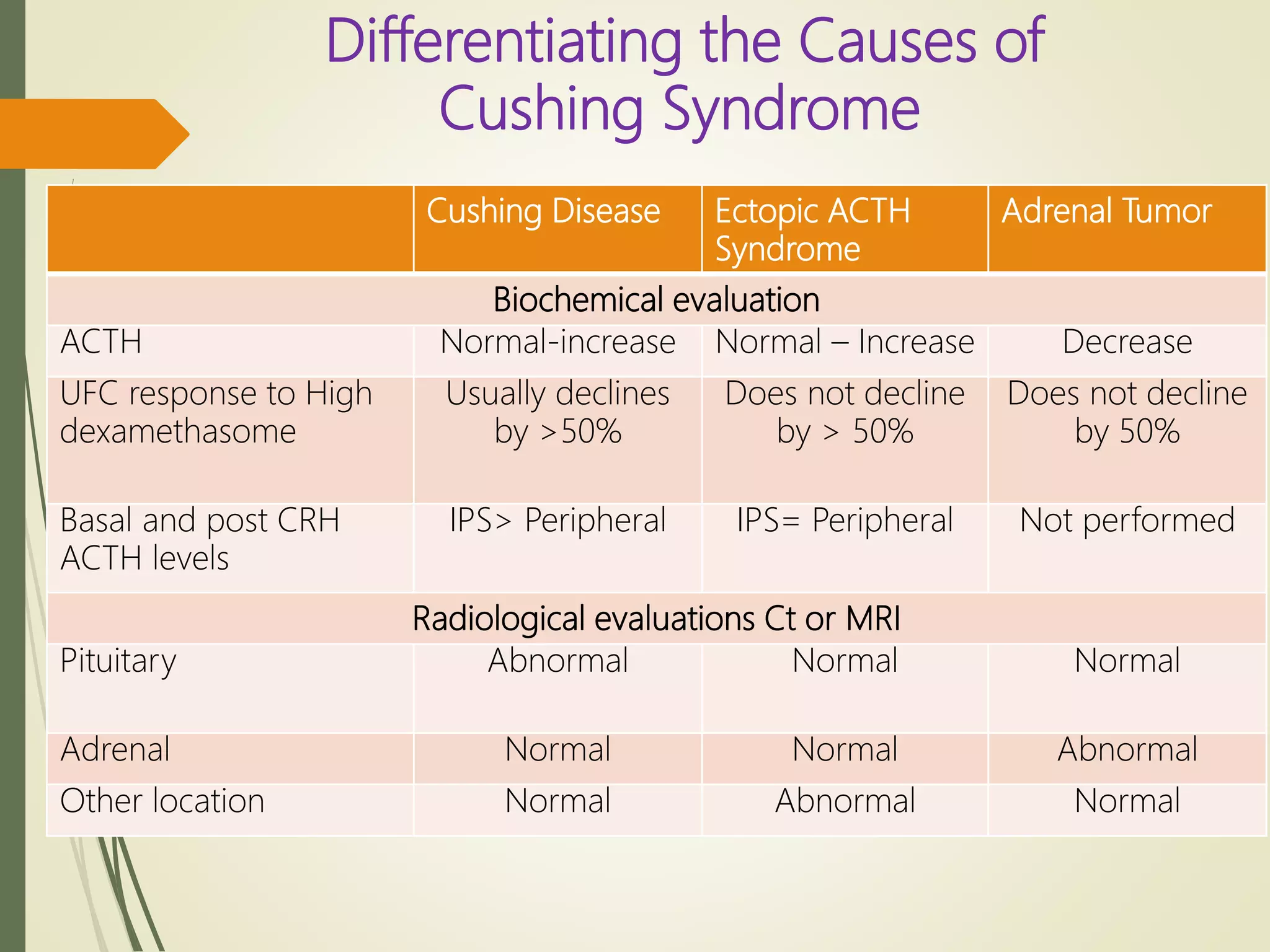 Differentiating the Causes of Cushing Syndrome

| | Cushing Disease | Ectopic ACTH Syndrome | Adrenal Tumor |
|---|---|---|---|
| Biochemical evaluation | | | |
| ACTH | Normal-increase | Normal – Increase | Decrease |
| UFC response to High dexamethasome | Usually declines by >50% | Does not decline by > 50% | Does not decline by 50% |
| Basal and post CRH ACTH levels | IPS> Peripheral | IPS= Peripheral | Not performed |
| Radiological evaluations Ct or MRI | | | |
| Pituitary | Abnormal | Normal | Normal |
| Adrenal | Normal | Normal | Abnormal |
| Other location | Normal | Abnormal | Normal |